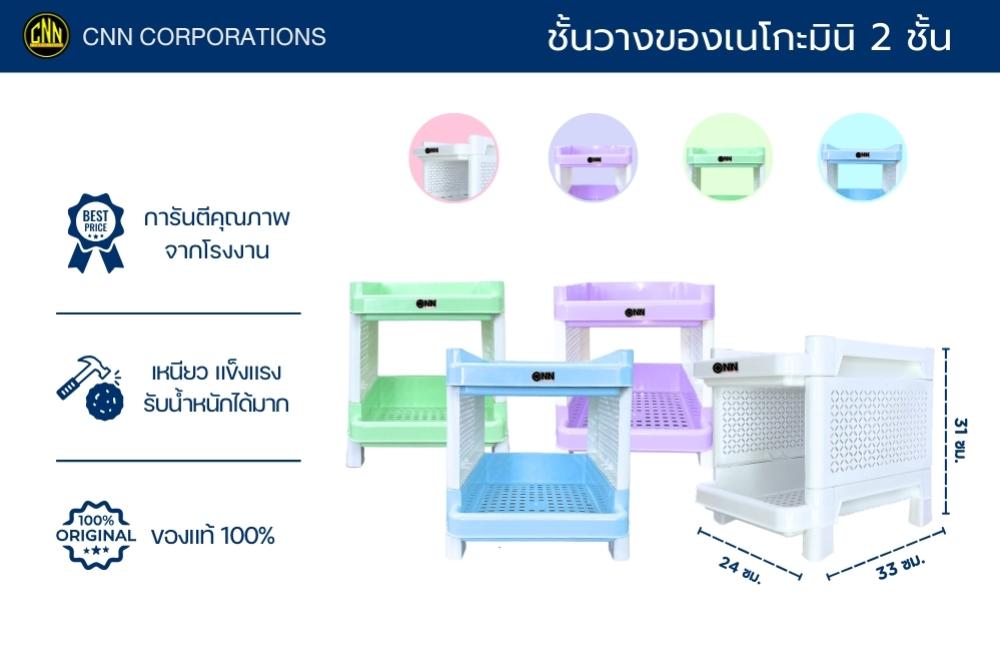 CNN CNN CORPORATIONS

ชั้นวางของเนโกะมินิ 2 ชั้น

BEST PRICE

การันตีคุณภาพ จากโรงงาน

เหนียว แข็งแรง รับน้ำหนักได้มาก

100% ORIGINAL

ของแท้ 100%

CNN

CNN

CNN

CNN

31 ซม.

24 ซม.

33 ซม.